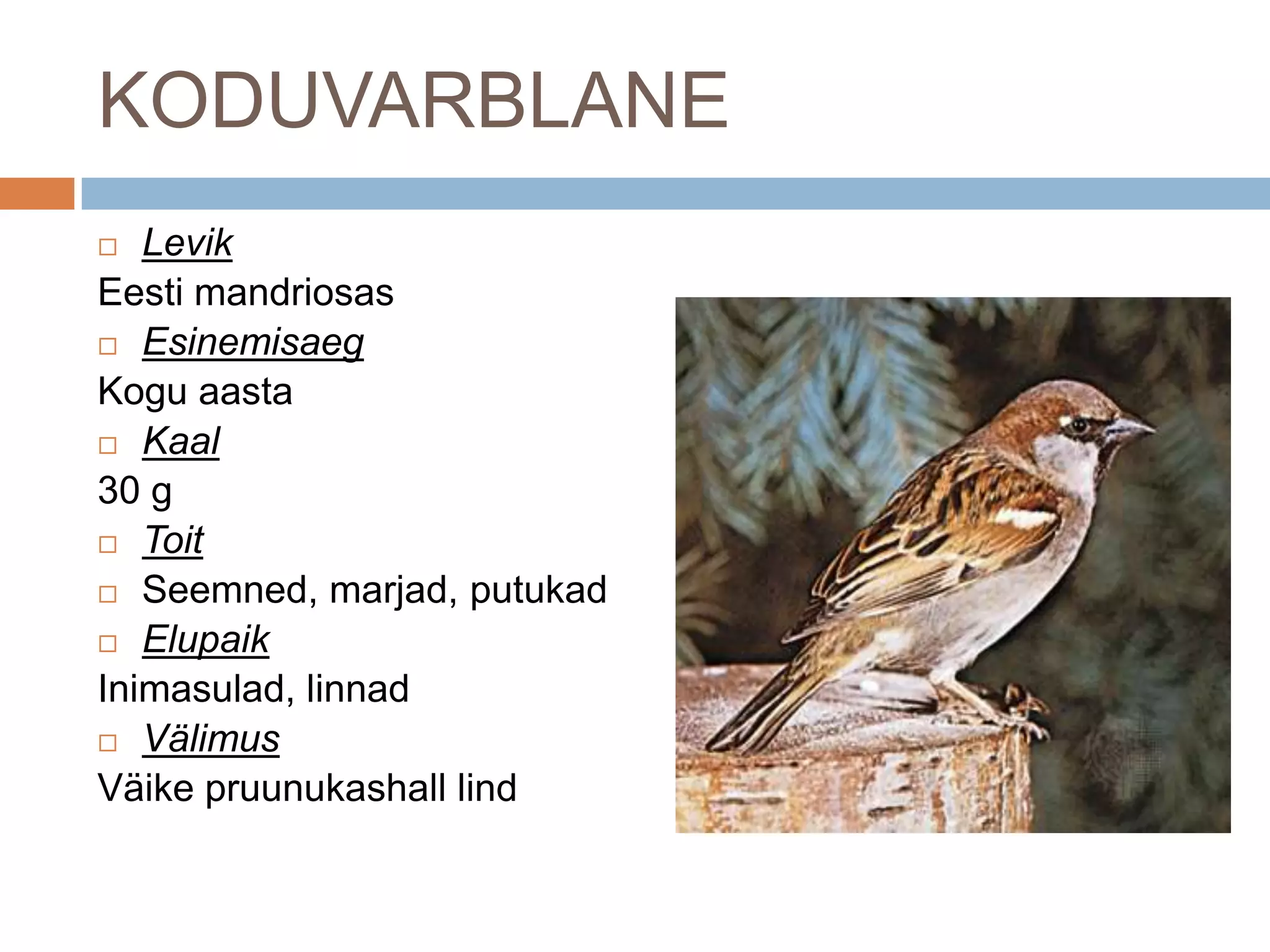 KODUVARBLANE

□ Levik
Eesti mandriosas
□ Esinemisaeg
Kogu aasta
□ Kaal
30 g
□ Toit
□ Seemned, marjad, putukad
□ Elupaik
Inimasulad, linnad
□ Välimus
Väike pruunukashall lind